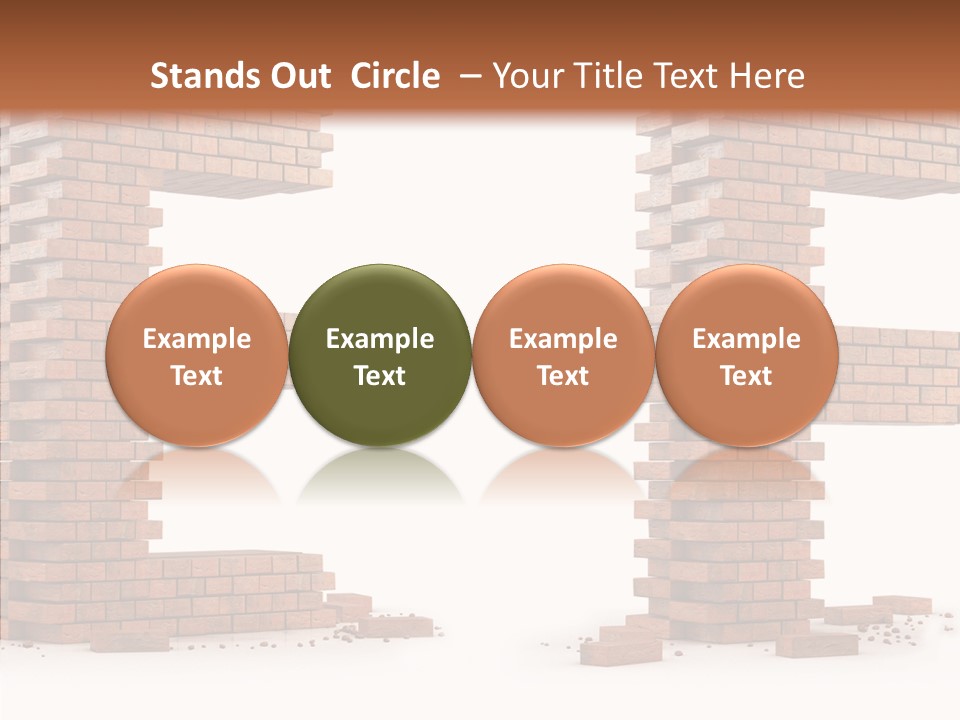 Stands Out Circle – Your Title Text Here

Example Text

Example Text

Example Text

Example Text